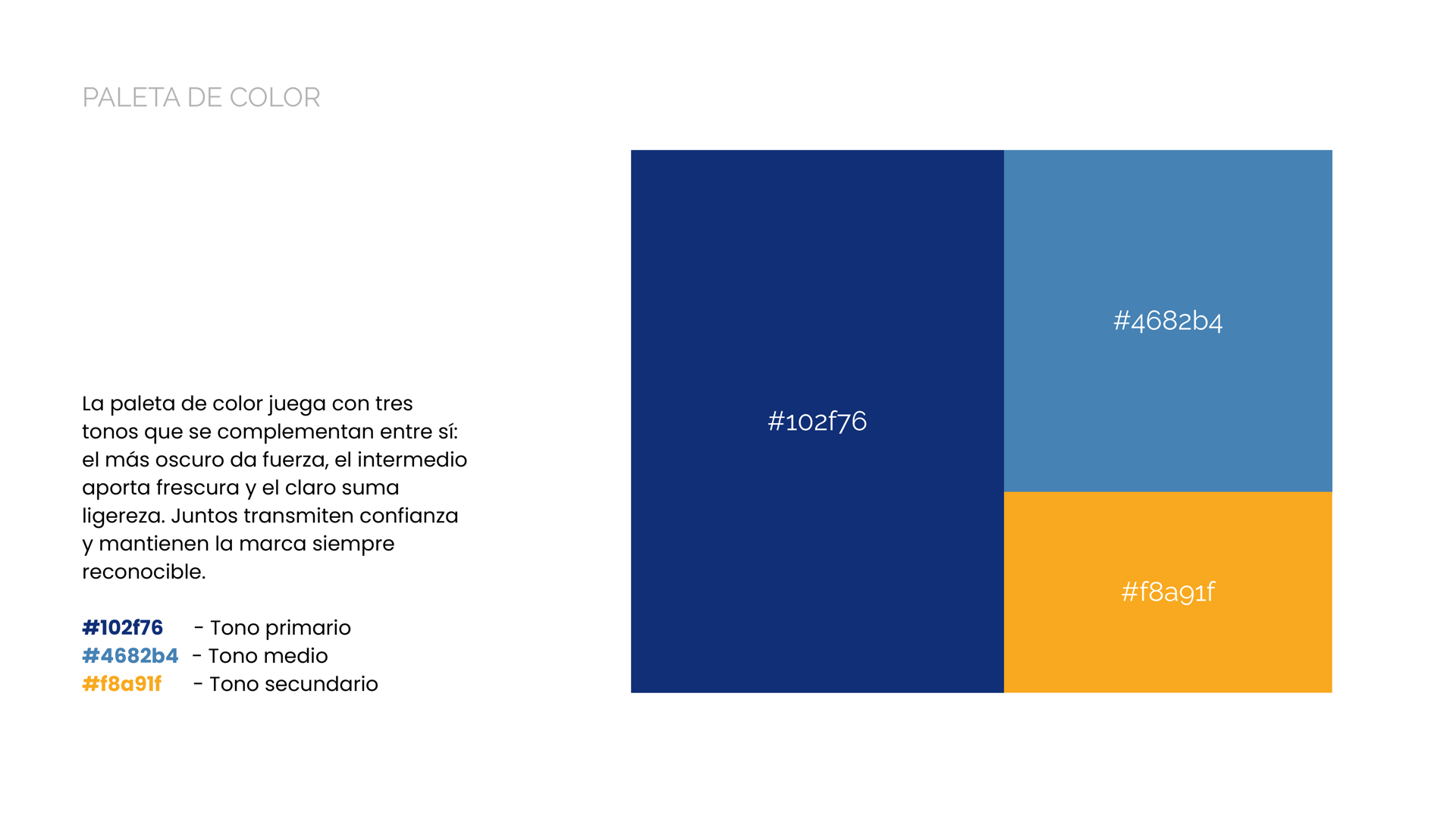 PALETA DE COLOR

La paleta de color juega con tres tonos que se complementan entre sí: el más oscuro da fuerza, el intermedio aporta frescura y el claro suma ligereza. Juntos transmiten confianza y mantienen la marca siempre reconocible.

#102f76 - Tono primario
#4682b4 - Tono medio
#f8a91f - Tono secundario

#102f76

#4682b4

#f8a91f